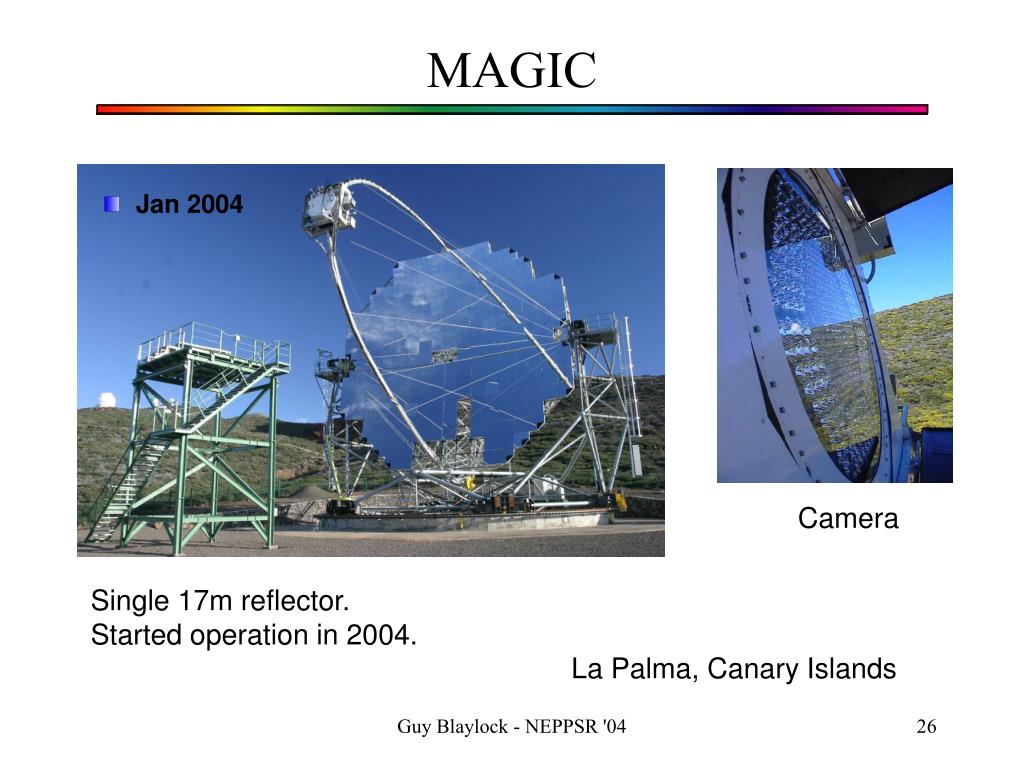 MAGIC

Jan 2004

Camera

Single 17m reflector.
Started operation in 2004.

La Palma, Canary Islands

Guy Blaylock - NEPPSR '04

26